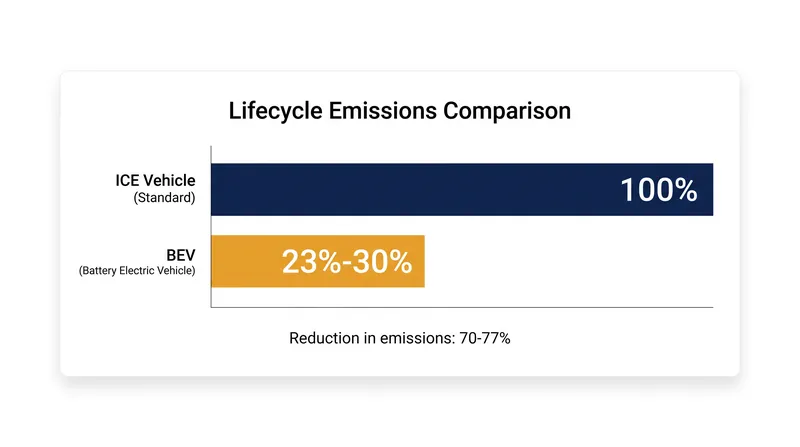 Lifecycle Emissions Comparison

ICE Vehicle
(Standard)

100%

BEV
(Battery Electric Vehicle)

23%-30%

Reduction in emissions: 70-77%